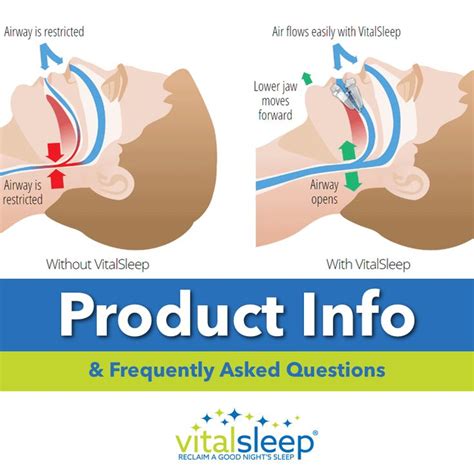 Airway is restricted

Airway is restricted

Without VitalSleep

Air flows easily with VitalSleep

Lower jaw moves forward

Airway opens

With VitalSleep

Product Info

& Frequently Asked Questions

vitalsleep®
RECLAIM A GOOD NIGHT'S SLEEP